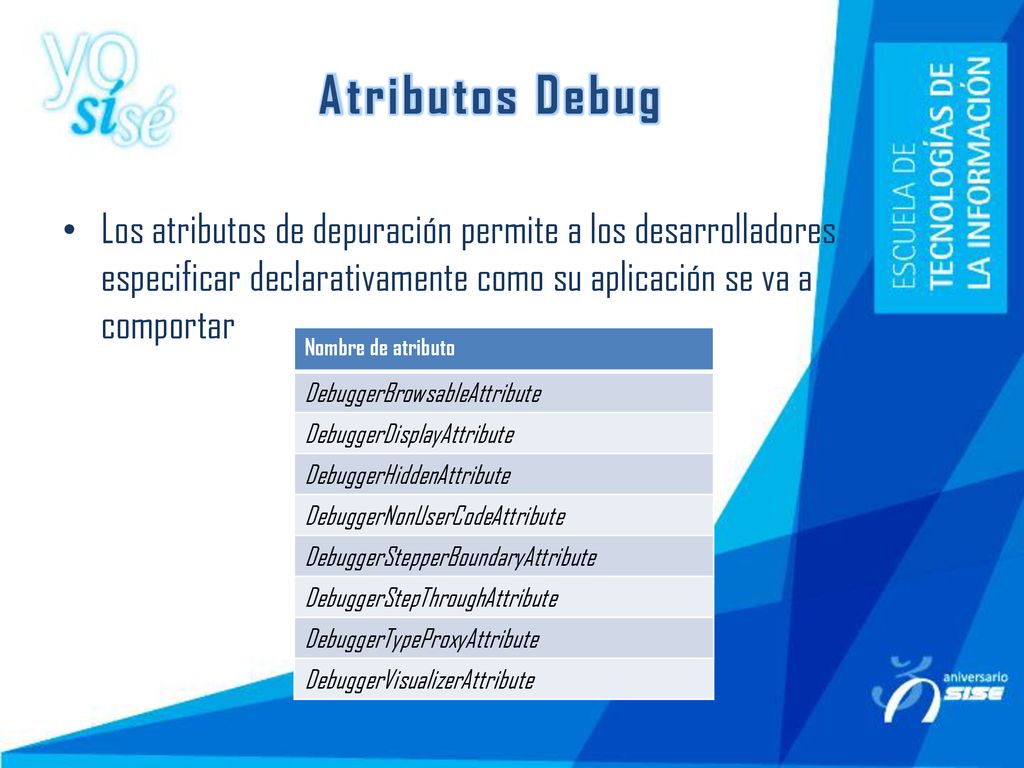 yo sí sé

Atributos Debug

ESCUELA DE TECNOLOGÍAS DE LA INFORMACIÓN

• Los atributos de depuración permite a los desarrolladores especificar declarativamente como su aplicación se va a comportar

| Nombre de atributo |
|---|
| DebuggerBrowsableAttribute |
| DebuggerDisplayAttribute |
| DebuggerHiddenAttribute |
| DebuggerNonUserCodeAttribute |
| DebuggerStepperBoundaryAttribute |
| DebuggerStepThroughAttribute |
| DebuggerTypeProxyAttribute |
| DebuggerVisualizerAttribute |

aniversario SISE